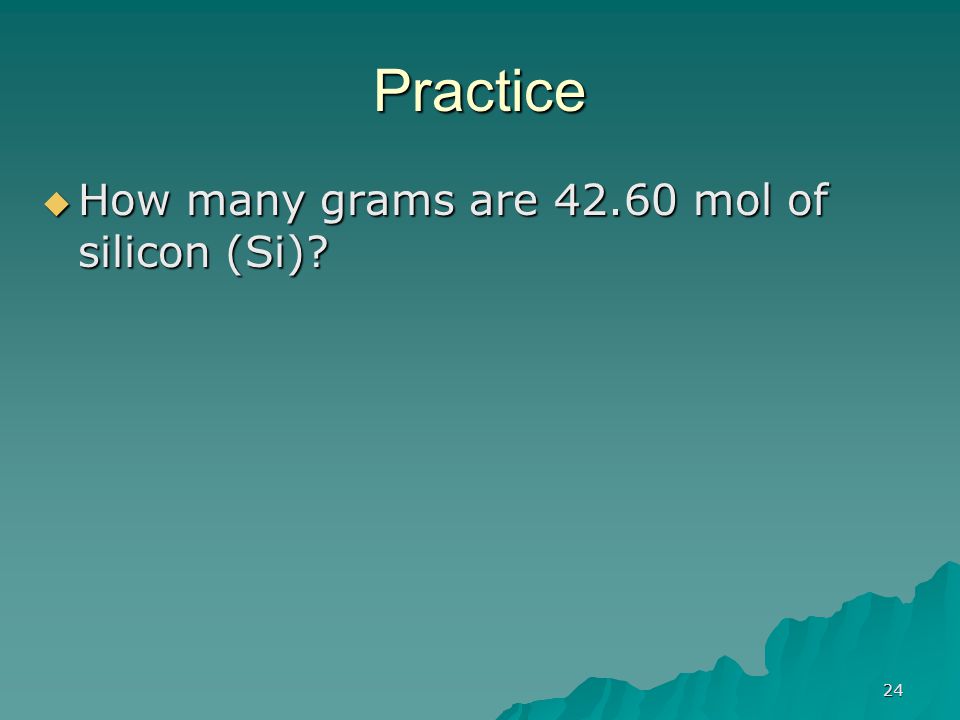 Practice

How many grams are 42.60 mol of silicon (Si)?

24